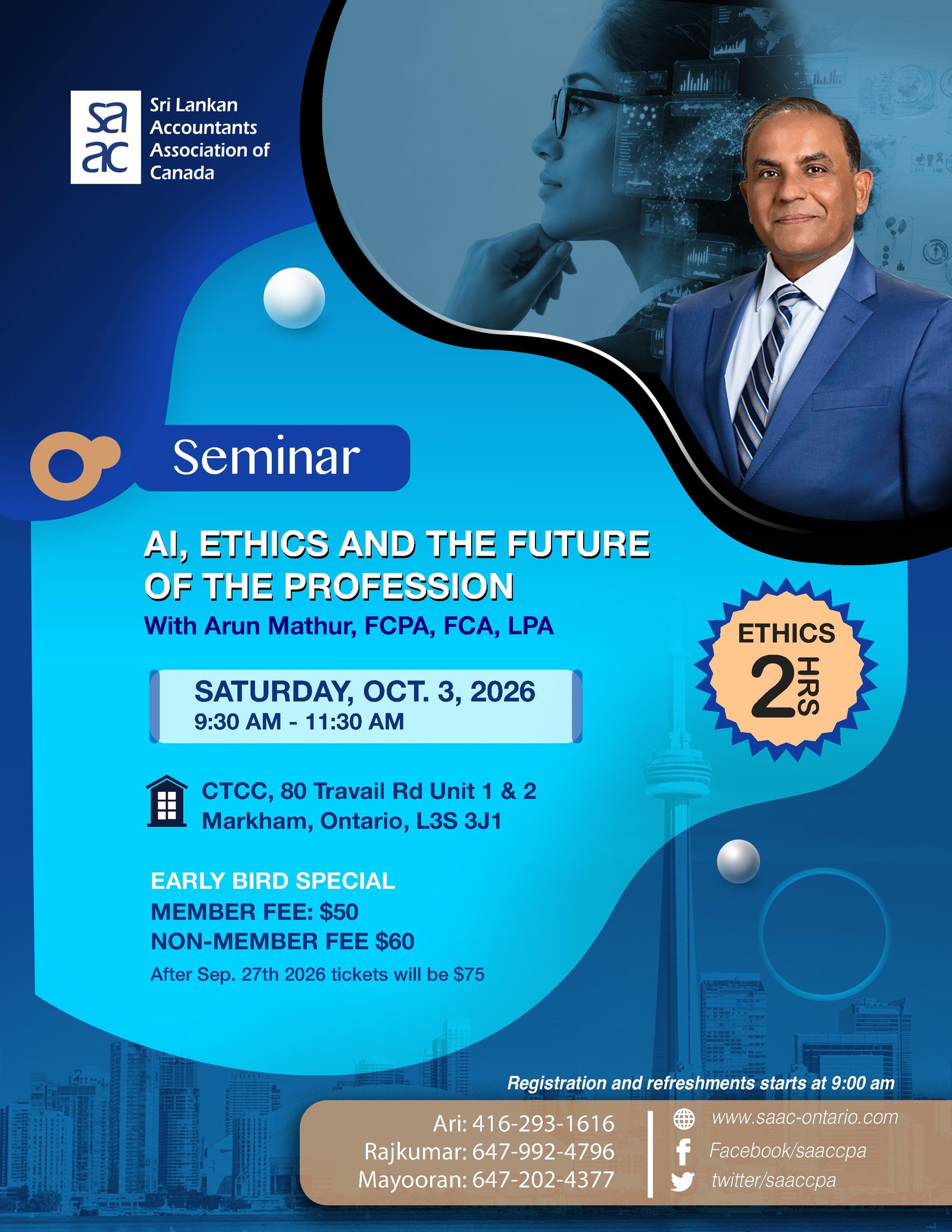 sa
ac

Sri Lankan Accountants Association of Canada

Seminar

AI, ETHICS AND THE FUTURE OF THE PROFESSION

With Arun Mathur, FCPA, FCA, LPA

ETHICS 2 HRS

SATURDAY, OCT. 3, 2026
9:30 AM - 11:30 AM

CTCC, 80 Travail Rd Unit 1 & 2
Markham, Ontario, L3S 3J1

EARLY BIRD SPECIAL
MEMBER FEE: $50
NON-MEMBER FEE $60
After Sep. 27th 2026 tickets will be $75

Registration and refreshments starts at 9:00 am

Ari: 416-293-1616
Rajkumar: 647-992-4796
Mayooran: 647-202-4377

www.saac-ontario.com
Facebook/saaccpa
twitter/saaccpa